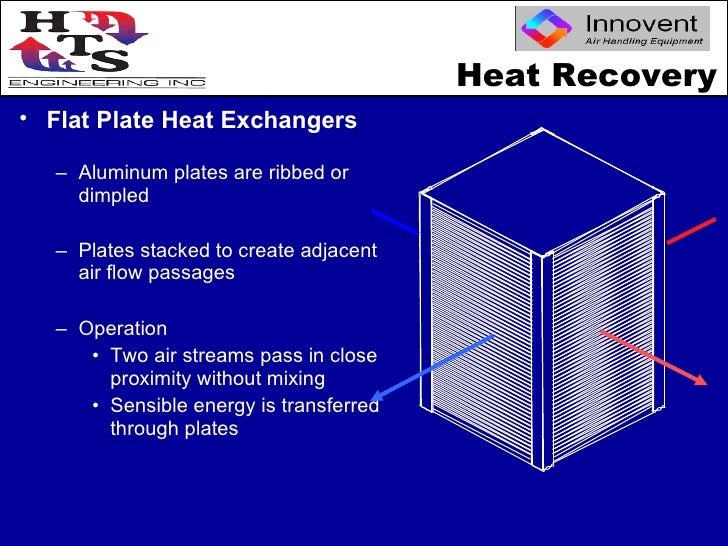 HTS
ENGINEERING INC

Innovent
Air Handling Equipment

Heat Recovery

• Flat Plate Heat Exchangers

– Aluminum plates are ribbed or dimpled

– Plates stacked to create adjacent air flow passages

– Operation
• Two air streams pass in close proximity without mixing
• Sensible energy is transferred through plates